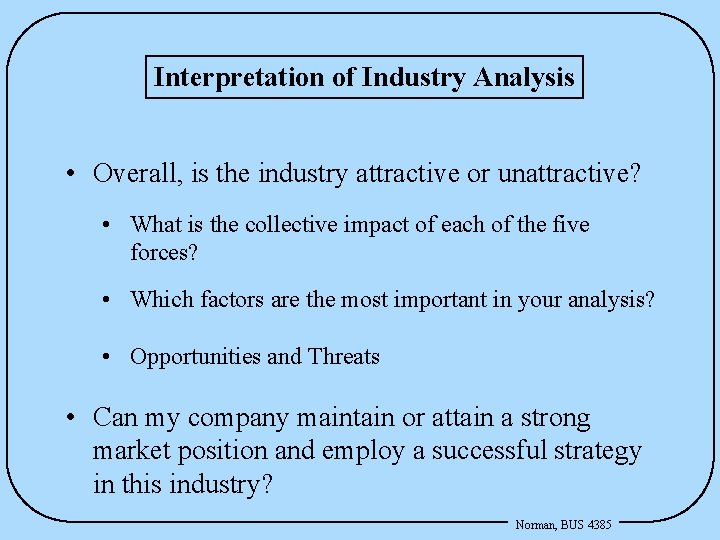 Interpretation of Industry Analysis

• Overall, is the industry attractive or unattractive?

• What is the collective impact of each of the five forces?

• Which factors are the most important in your analysis?

• Opportunities and Threats

• Can my company maintain or attain a strong market position and employ a successful strategy in this industry?

Norman, BUS 4385